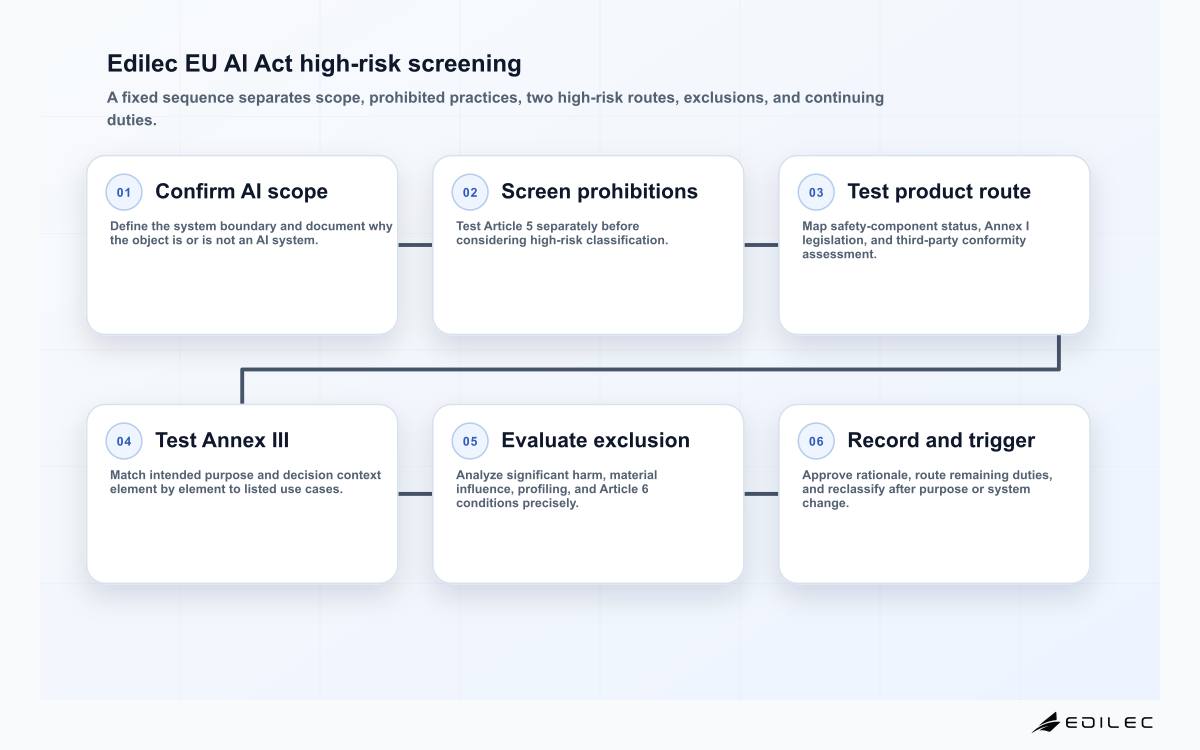 Edilec EU AI Act high-risk screening

A fixed sequence separates scope, prohibited practices, two high-risk routes, exclusions, and continuing duties.

01 Confirm AI scope

Define the system boundary and document why the object is or is not an AI system.

02 Screen prohibitions

Test Article 5 separately before considering high-risk classification.

03 Test product route

Map safety-component status, Annex I legislation, and third-party conformity assessment.

04 Test Annex III

Match intended purpose and decision context element by element to listed use cases.

05 Evaluate exclusion

Analyze significant harm, material influence, profiling, and Article 6 conditions precisely.

06 Record and trigger

Approve rationale, route remaining duties, and reclassify after purpose or system change.

EDILEC